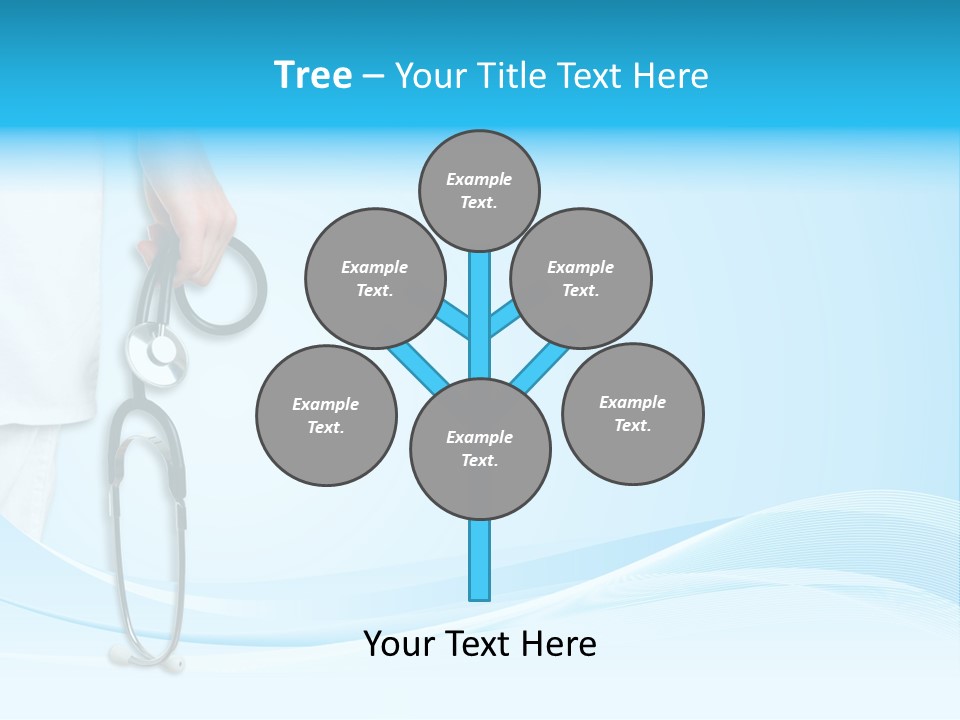 Tree – Your Title Text Here

Example Text.

Example Text.

Example Text.

Example Text.

Example Text.

Example Text.

Your Text Here